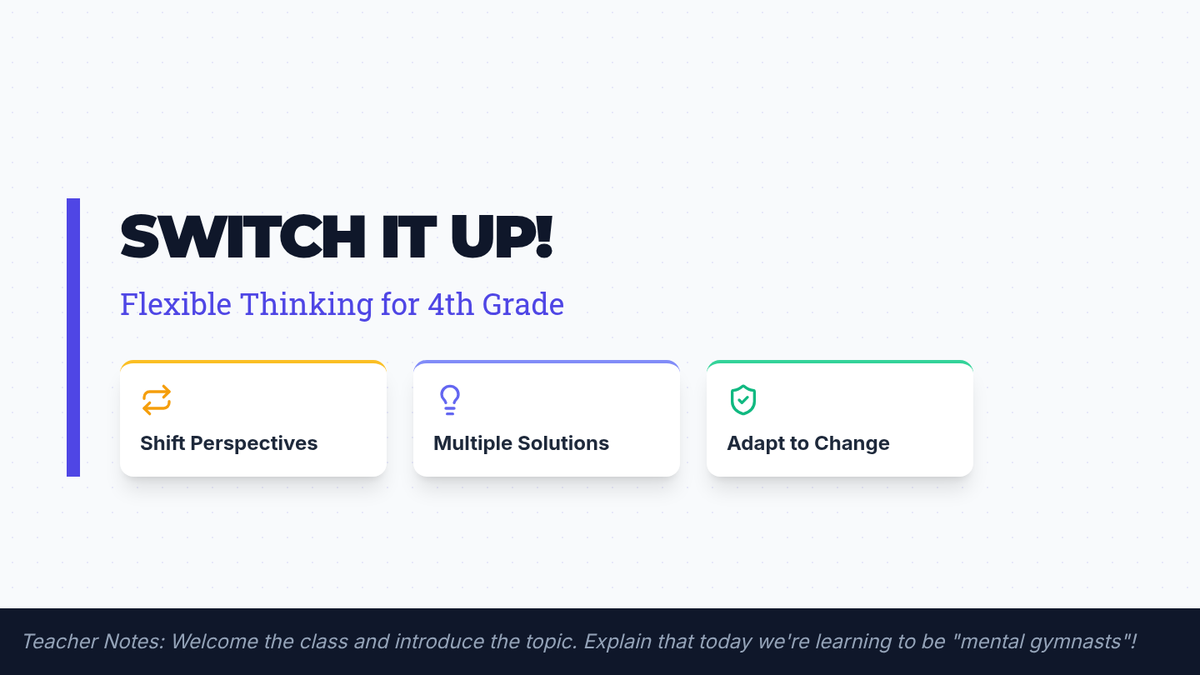 SWITCH IT UP!

Flexible Thinking for 4th Grade

Shift Perspectives

Multiple Solutions

Adapt to Change

Teacher Notes: Welcome the class and introduce the topic. Explain that today we're learning to be "mental gymnasts"!